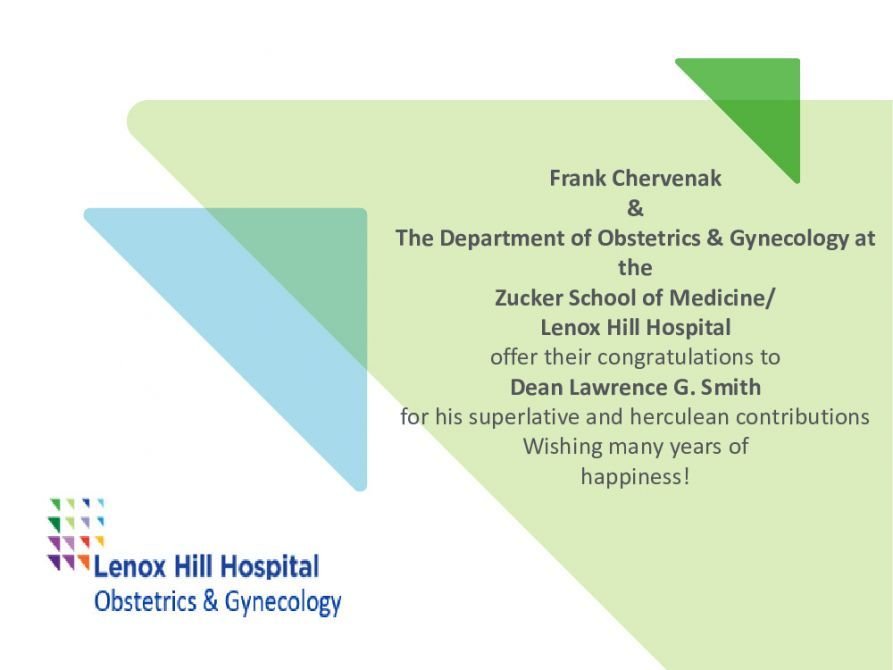 Frank Chervenak
&
The Department of Obstetrics & Gynecology at the
Zucker School of Medicine/
Lenox Hill Hospital
offer their congratulations to
Dean Lawrence G. Smith
for his superlative and herculean contributions
Wishing many years of
happiness!

Lenox Hill Hospital
Obstetrics & Gynecology